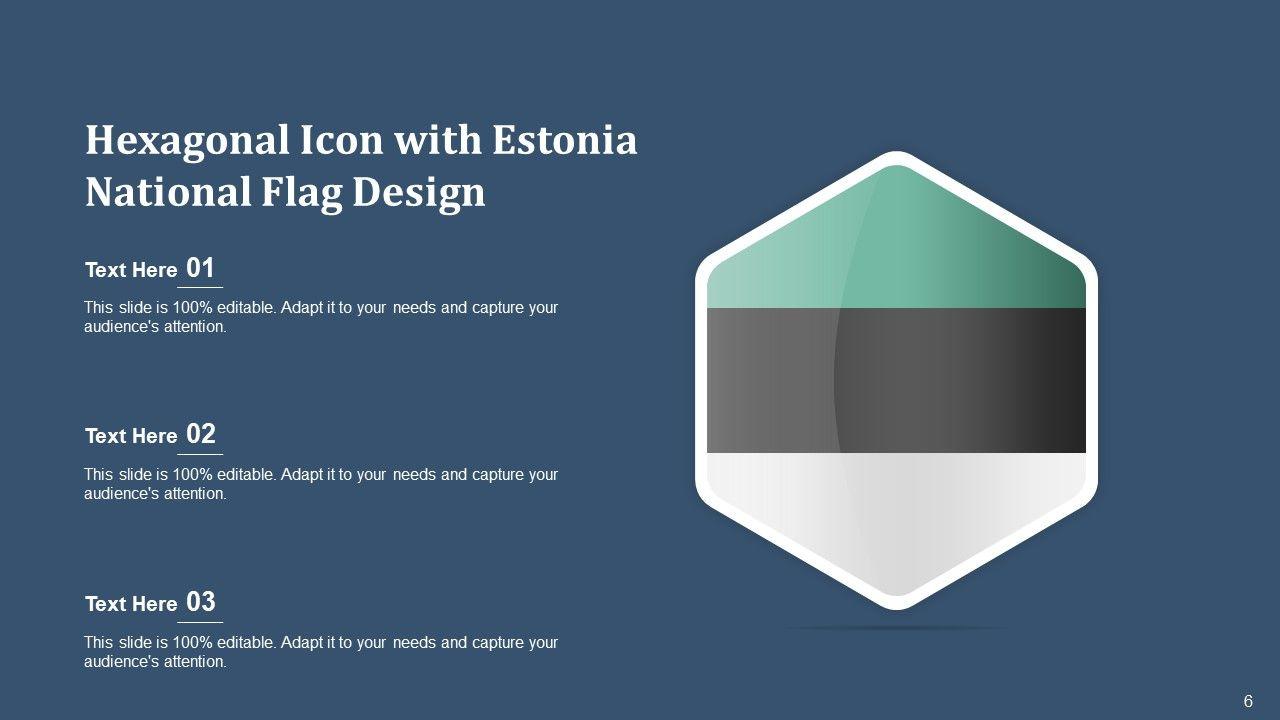 Hexagonal Icon with Estonia National Flag Design

Text Here 01

This slide is 100% editable. Adapt it to your needs and capture your audience's attention.

Text Here 02

This slide is 100% editable. Adapt it to your needs and capture your audience's attention.

Text Here 03

This slide is 100% editable. Adapt it to your needs and capture your audience's attention.

6